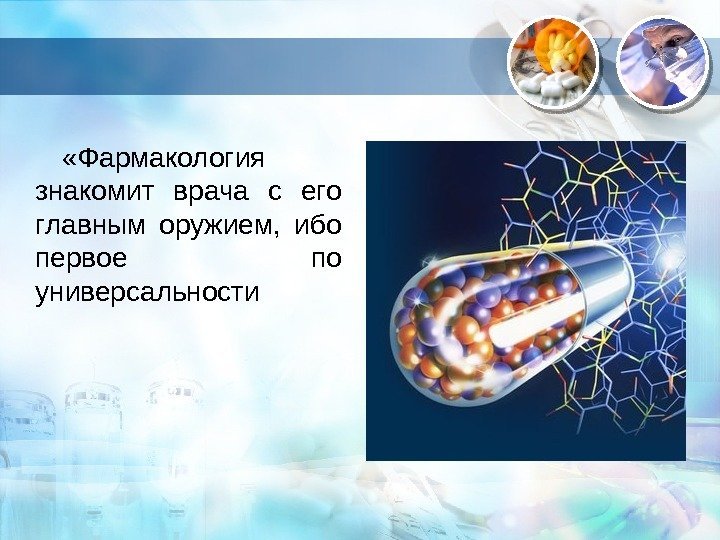 «Фармакология знакомит врача с его главным оружием, ибо первое по универсальности